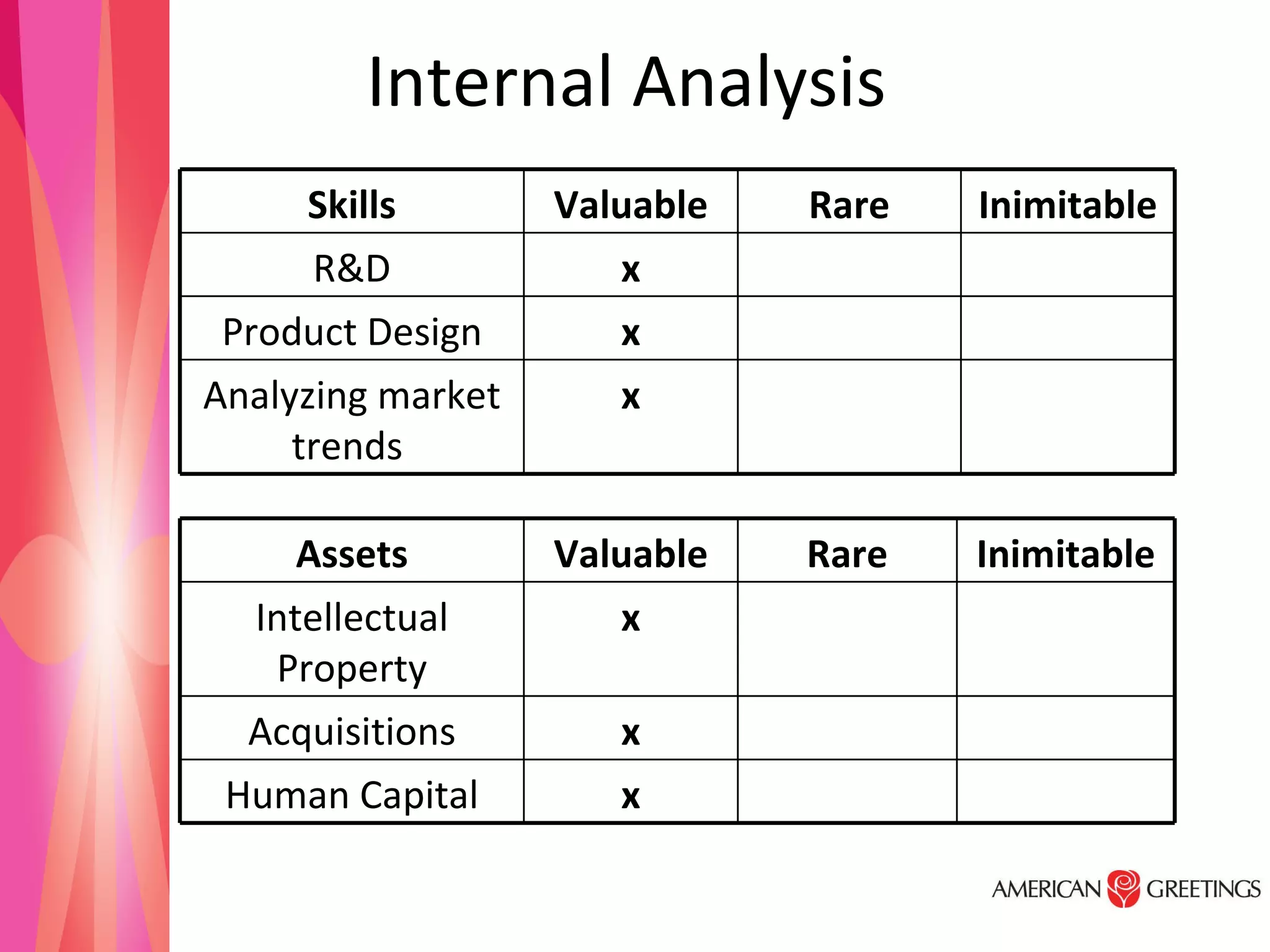 Internal Analysis

| Skills | Valuable | Rare | Inimitable |
|---|---|---|---|
| R&D | x | | |
| Product Design | x | | |
| Analyzing market trends | x | | |

| Assets | Valuable | Rare | Inimitable |
|---|---|---|---|
| Intellectual Property | x | | |
| Acquisitions | x | | |
| Human Capital | x | | |

AMERICAN GREETINGS